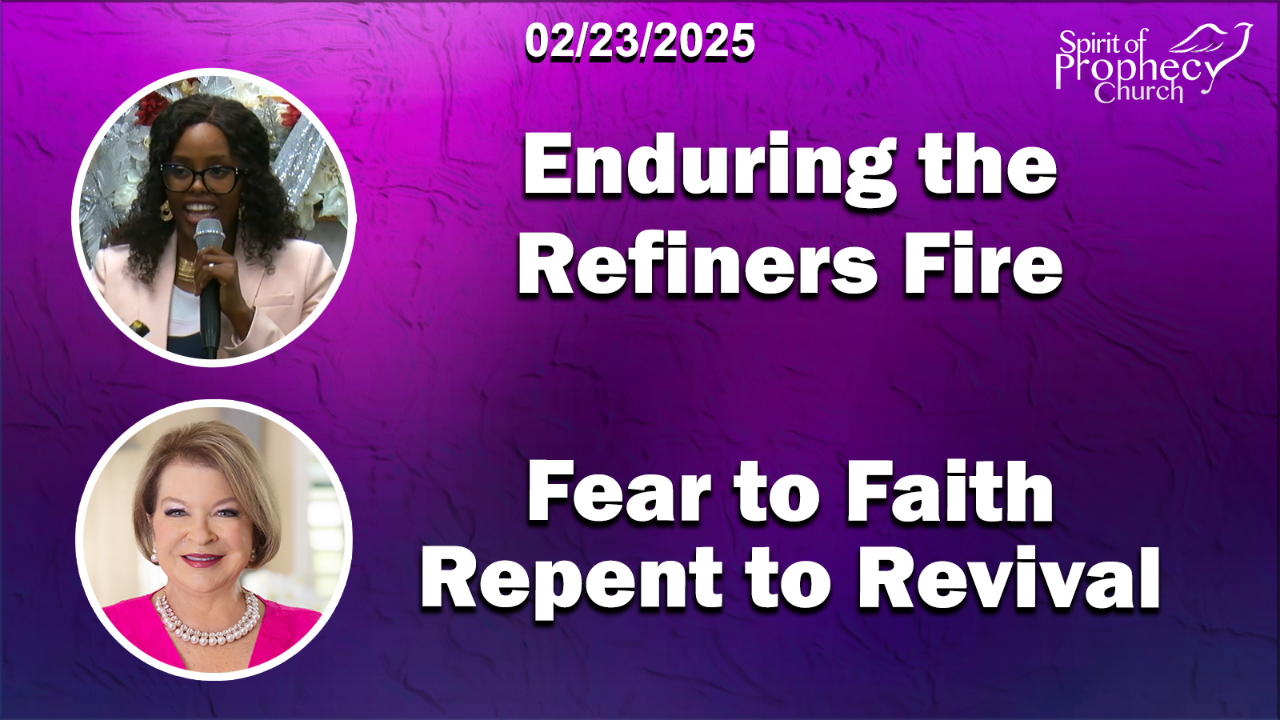 02/23/2025

Spirit of Prophecy Church

Enduring the Refiners Fire

Fear to Faith
Repent to Revival